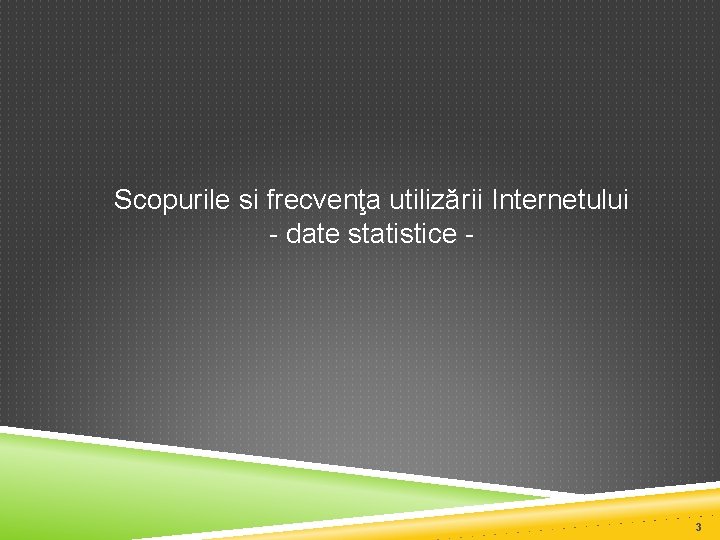 Scopurile si frecvenţa utilizării Internetului
- date statistice -

3